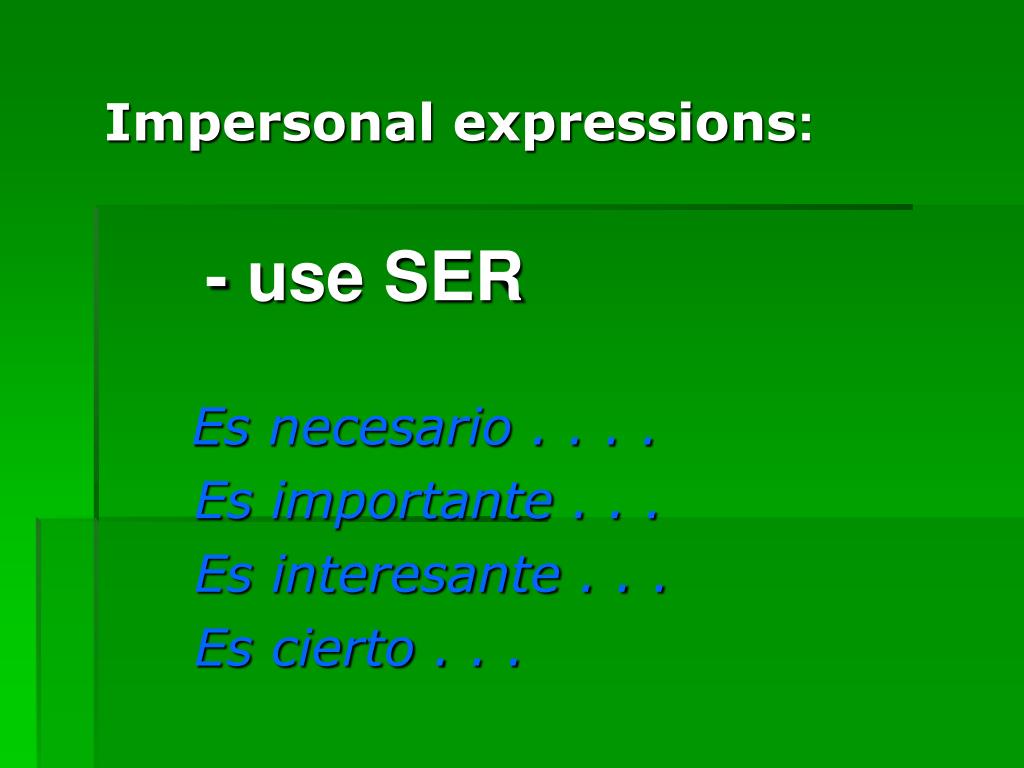 Impersonal expressions:

- use SER

Es necesario . . . .
Es importante . . .
Es interesante . . .
Es cierto . . .